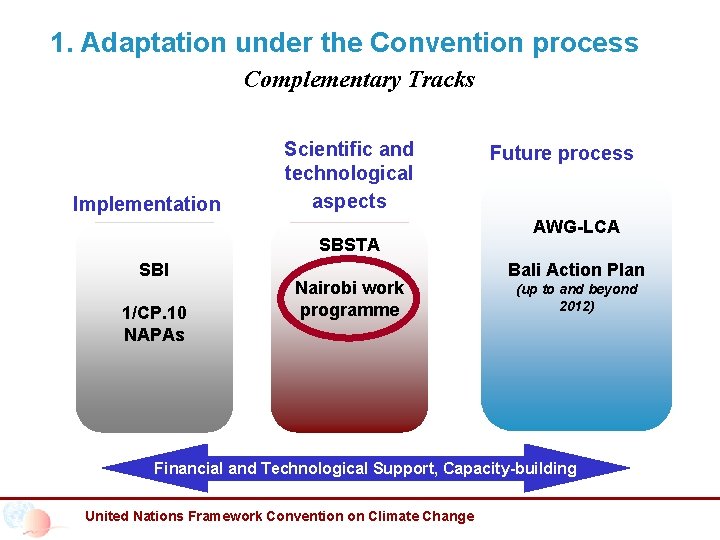 1. Adaptation under the Convention process

Complementary Tracks

Implementation

SBI

1/CP.10
NAPAs

Scientific and technological aspects

SBSTA

Nairobi work programme

Future process

AWG-LCA

Bali Action Plan
(up to and beyond 2012)

Financial and Technological Support, Capacity-building

United Nations Framework Convention on Climate Change